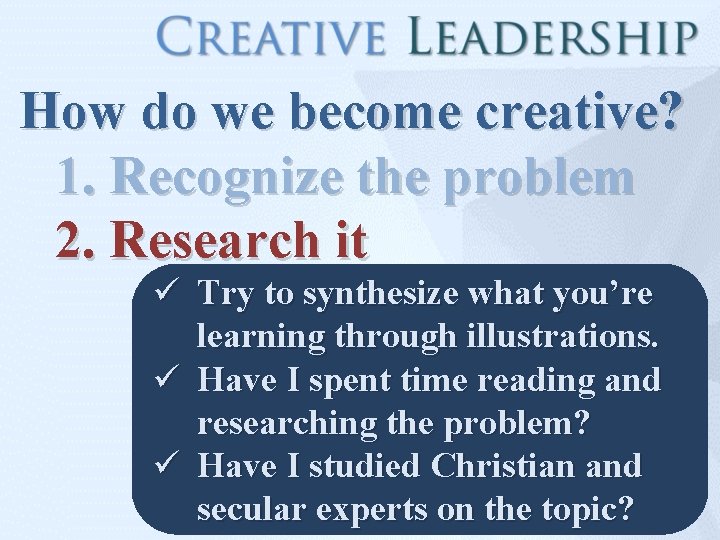 CREATIVE LEADERSHIP

How do we become creative?

1. Recognize the problem

2. Research it

✓ Try to synthesize what you're learning through illustrations.

✓ Have I spent time reading and researching the problem?

✓ Have I studied Christian and secular experts on the topic?